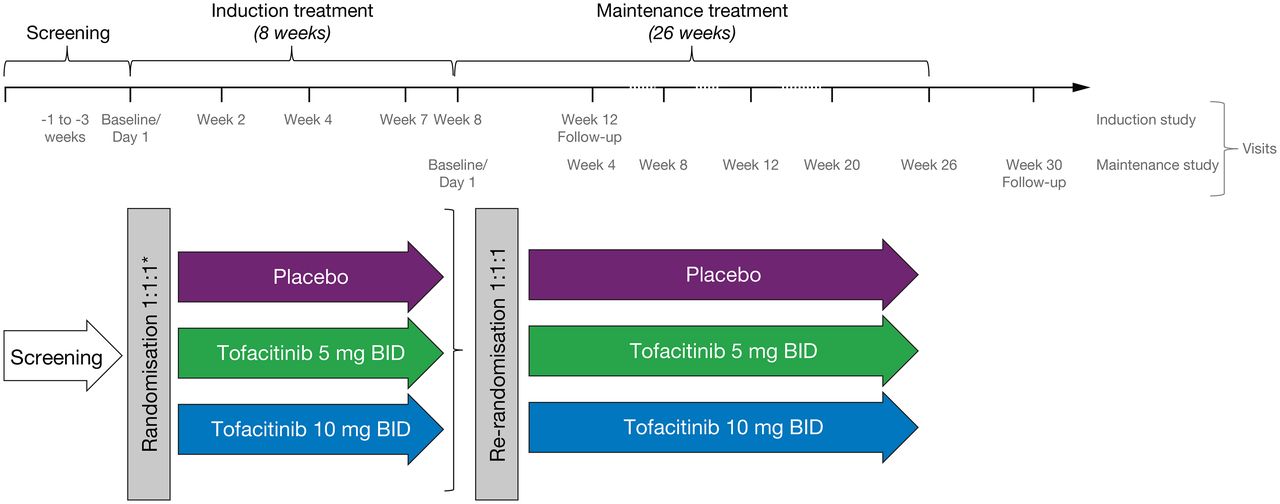 Screening

Induction treatment
(8 weeks)

Maintenance treatment
(26 weeks)

-1 to -3 weeks

Baseline/ Day 1

Week 2

Week 4

Week 7

Week 8

Week 12 Follow-up

Induction study

Baseline/ Day 1

Week 4

Week 8

Week 12

Week 20

Week 26

Week 30 Follow-up

Maintenance study

Visits

Screening

Randomisation 1:1:1*

Placebo

Tofacitinib 5 mg BID

Tofacitinib 10 mg BID

Re-randomisation 1:1:1

Placebo

Tofacitinib 5 mg BID

Tofacitinib 10 mg BID